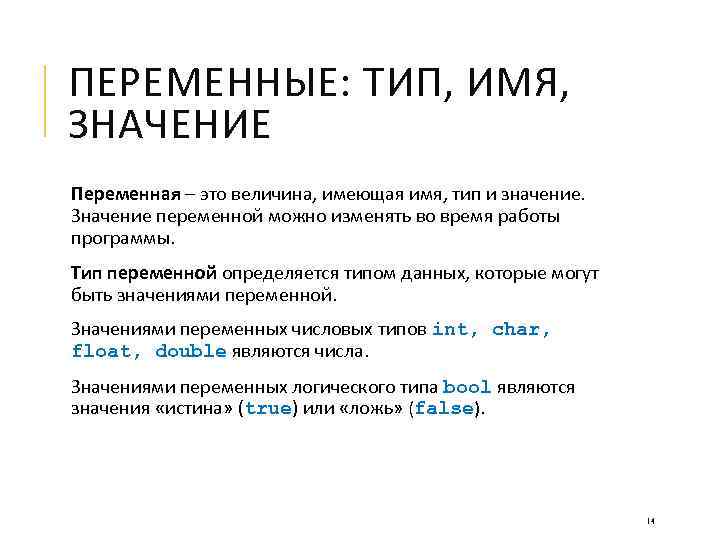 ПЕРЕМЕННЫЕ: ТИП, ИМЯ, ЗНАЧЕНИЕ

Переменная – это величина, имеющая имя, тип и значение. Значение переменной можно изменять во время работы программы.

Тип переменной определяется типом данных, которые могут быть значениями переменной.

Значениями переменных числовых типов int, char, float, double являются числа.

Значениями переменных логического типа bool являются значения «истина» (true) или «ложь» (false).

14